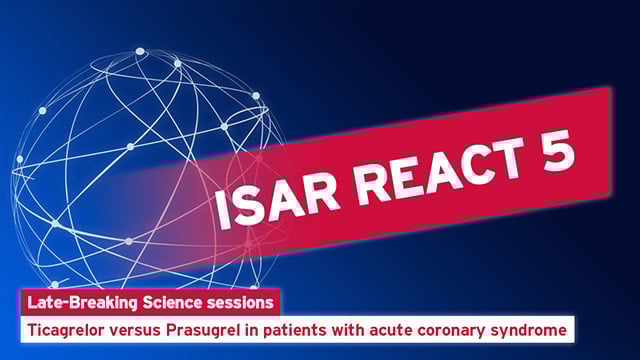 ISAR REACT 5

Late-Breaking Science sessions

Ticagrelor versus Prasugrel in patients with acute coronary syndrome